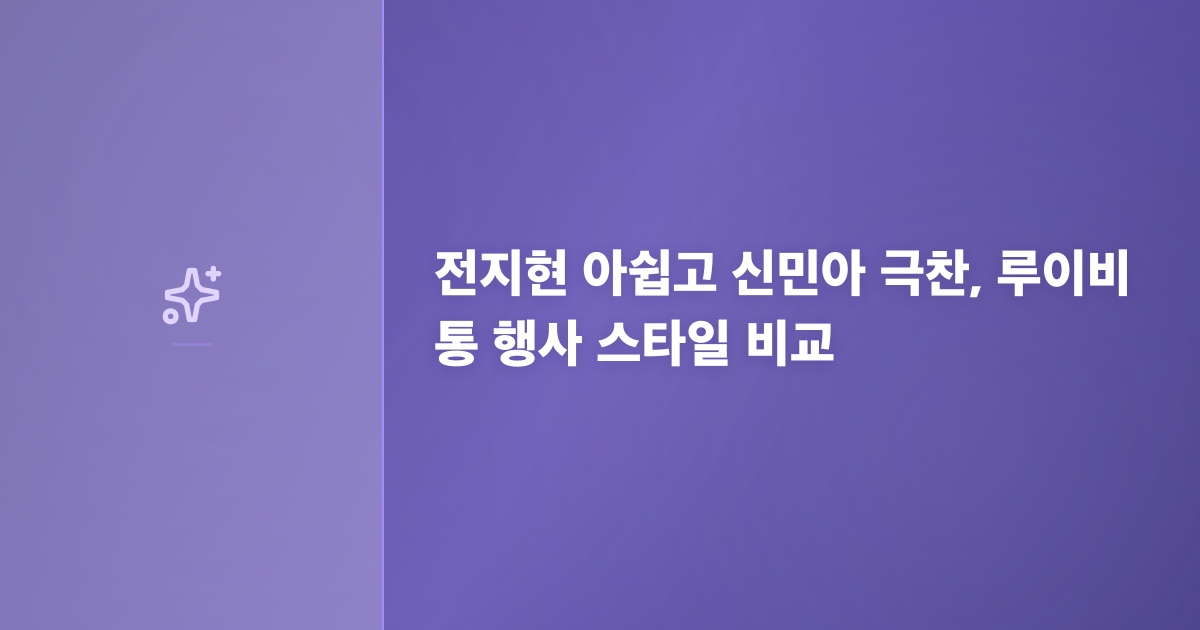 전지현 아쉽고 신민아 극찬, 루이비통 행사 스타일 비교